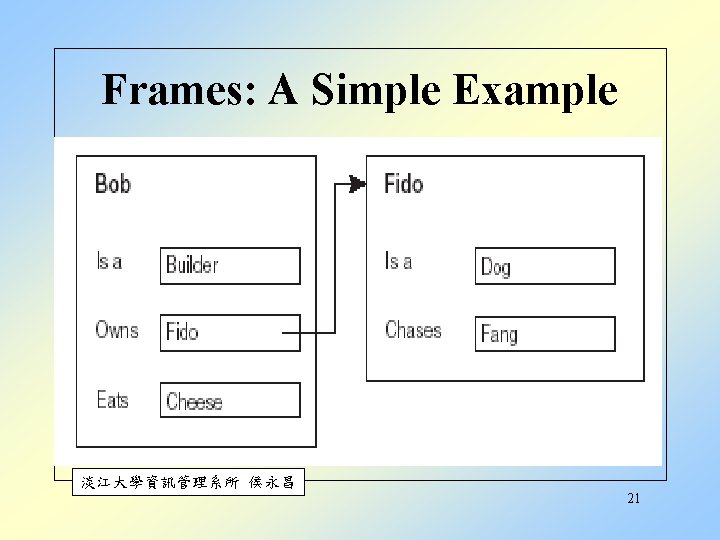 Frames: A Simple Example

Bob

Is a Builder

Owns Fido

Eats Cheese

Fido

Is a Dog

Chases Fang

淡江大學資訊管理系所 侯永昌

21